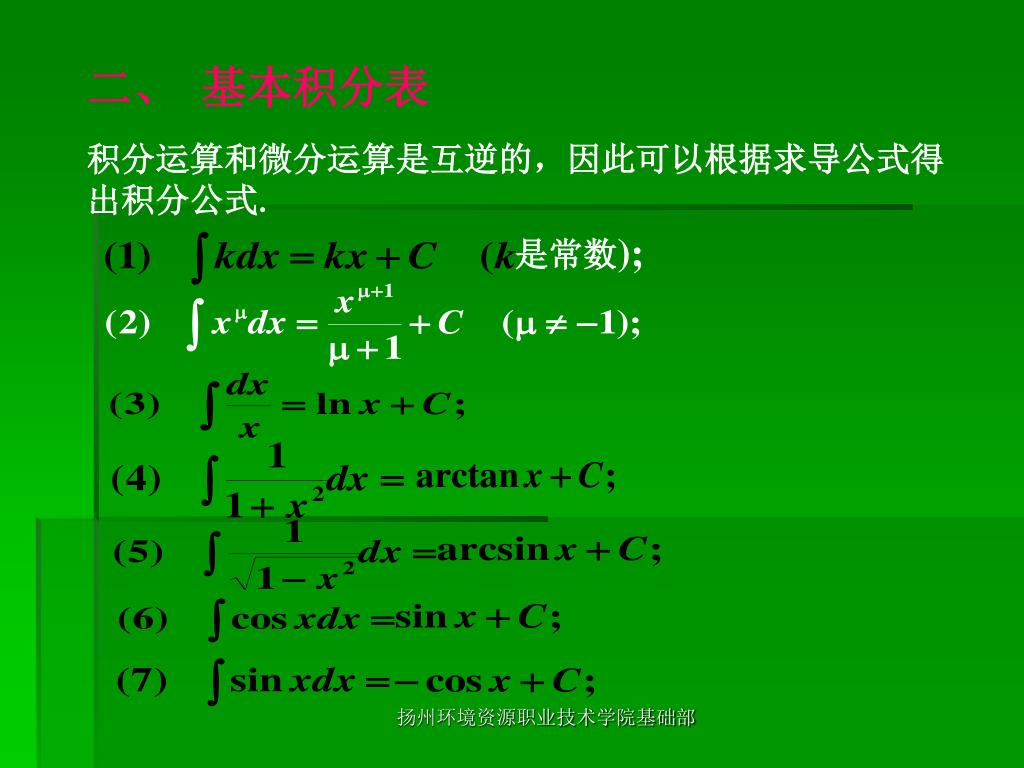 二、 基本积分表

积分运算和微分运算是互逆的，因此可以根据求导公式得出积分公式.

(1) $\int kdx = kx + C$ ($k$是常数);

(2) $\int x^{\mu}dx = \frac{x^{\mu+1}}{\mu+1} + C$ $(\mu \neq -1)$;

(3) $\int \frac{dx}{x} = \ln x + C$;

(4) $\int \frac{1}{1+x^2}dx = \arctan x + C$;

(5) $\int \frac{1}{\sqrt{1-x^2}}dx = \arcsin x + C$;

(6) $\int \cos xdx = \sin x + C$;

(7) $\int \sin xdx = -\cos x + C$;

扬州环境资源职业技术学院基础部